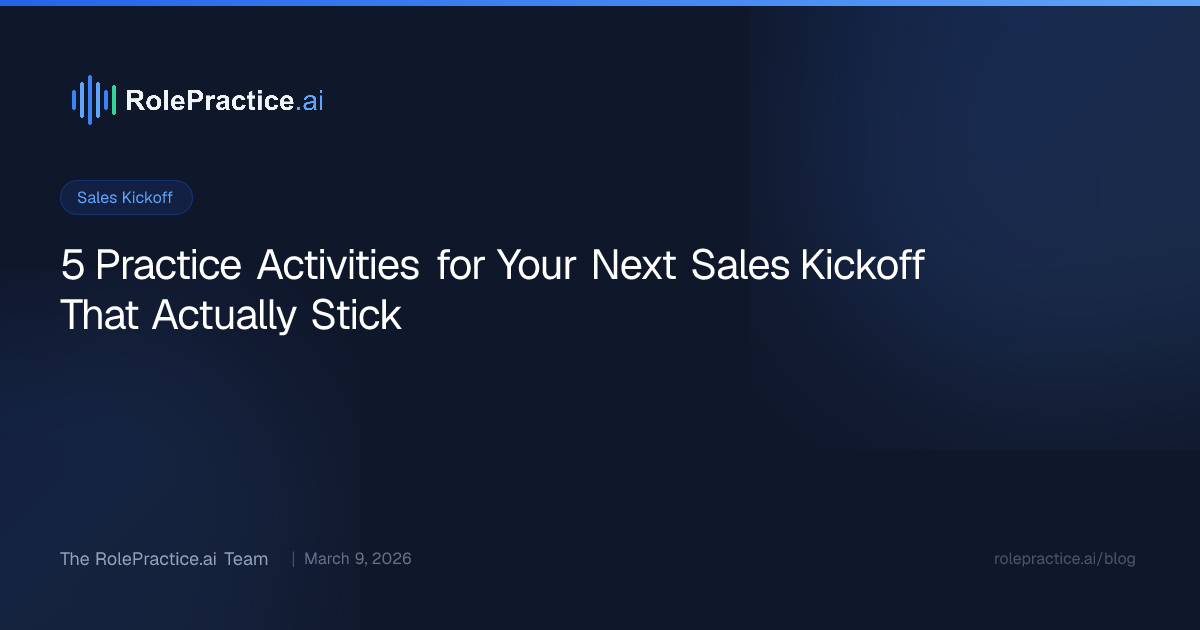 RolePractice.ai

Sales Kickoff

5 Practice Activities for Your Next Sales Kickoff That Actually Stick

The RolePractice.ai Team | March 9, 2026

rolepractice.ai/blog